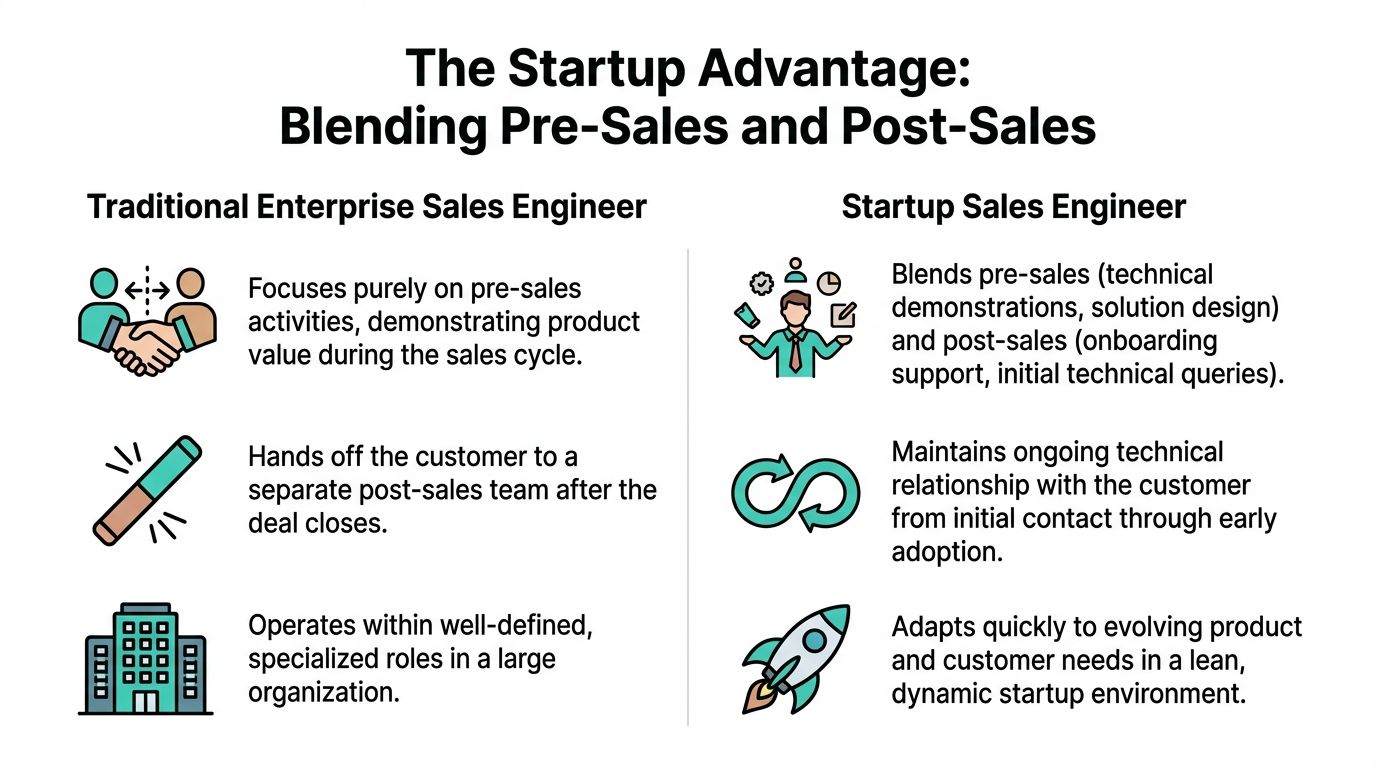 The Startup Advantage: Blending Pre-Sales and Post-Sales

Traditional Enterprise Sales Engineer

Focuses purely on pre-sales activities, demonstrating product value during the sales cycle.

Hands off the customer to a separate post-sales team after the deal closes.

Operates within well-defined, specialized roles in a large organization.

Startup Sales Engineer

Blends pre-sales (technical demonstrations, solution design) and post-sales (onboarding support, initial technical queries).

Maintains ongoing technical relationship with the customer from initial contact through early adoption.

Adapts quickly to evolving product and customer needs in a lean, dynamic startup environment.